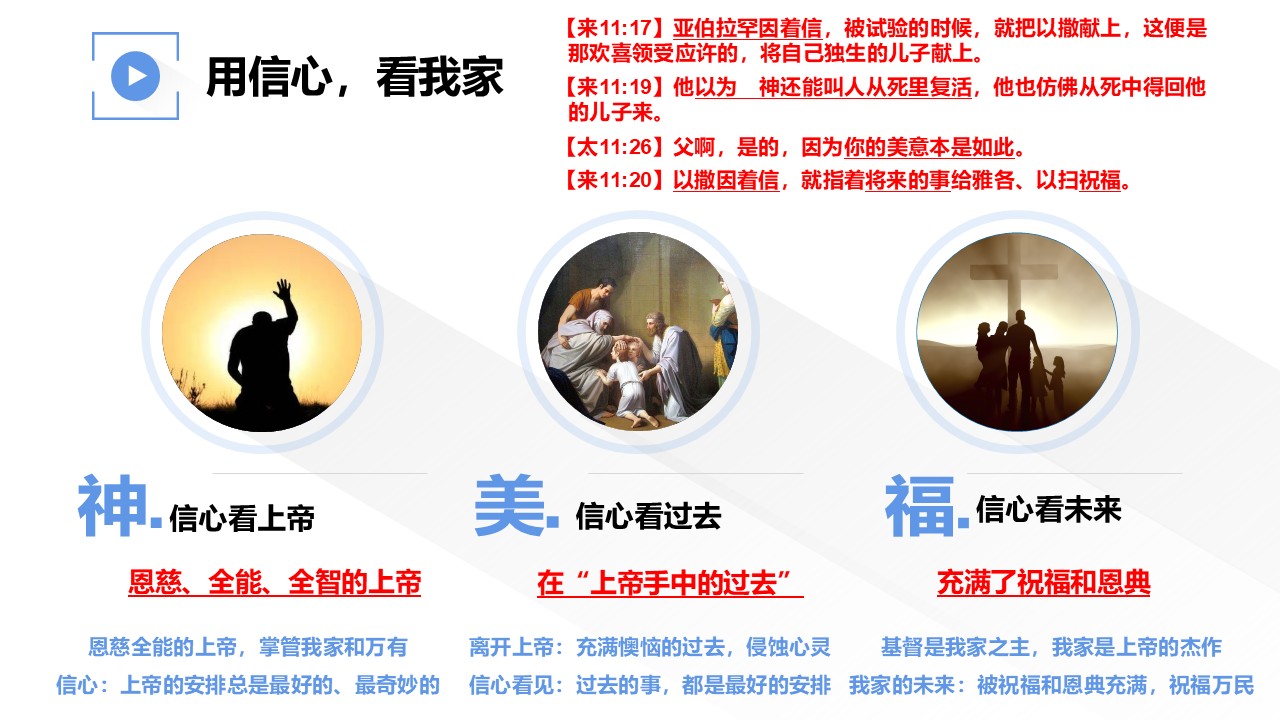 用信心，看我家

【来11:17】亚伯拉罕因着信，被试验的时候，就把以撒献上，这便是那欢喜领受应许的，将自己独生的儿子献上。

【来11:19】他以为 神还能叫人从死里复活，他也仿佛从死中得回他的儿子来。

【太11:26】父啊，是的，因为你的美意本是如此。

【来11:20】以撒因着信，就指着将来的事给雅各、以扫祝福。

神. 信心看上帝

恩慈、全能、全智的上帝

恩慈全能的上帝，掌管我家和万有
信心：上帝的安排总是最好的、最奇妙的

美. 信心看过去

在“上帝手中的过去”

离开上帝：充满懊恼的过去，侵蚀心灵
信心看见：过去的事，都是最好的安排

福. 信心看未来

充满了祝福和恩典

基督是我家之主，我家是上帝的杰作
我家的未来：被祝福和恩典充满，祝福万民